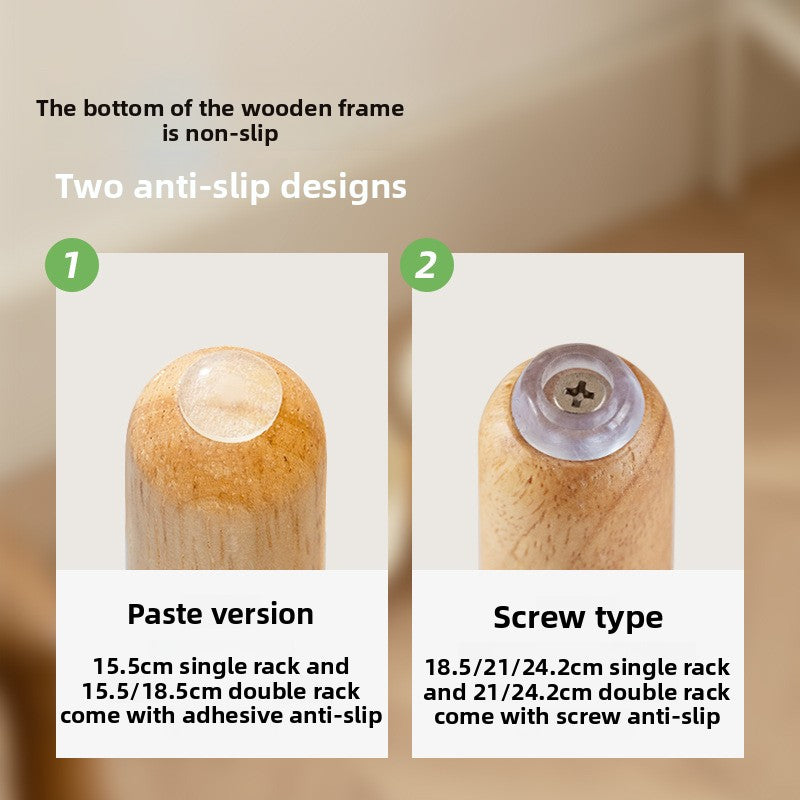 The bottom of the wooden frame is non-slip

Two anti-slip designs

1

Paste version

15.5cm single rack and 15.5/18.5cm double rack come with adhesive anti-slip

2

Screw type

18.5/21/24.2cm single rack and 21/24.2cm double rack come with screw anti-slip